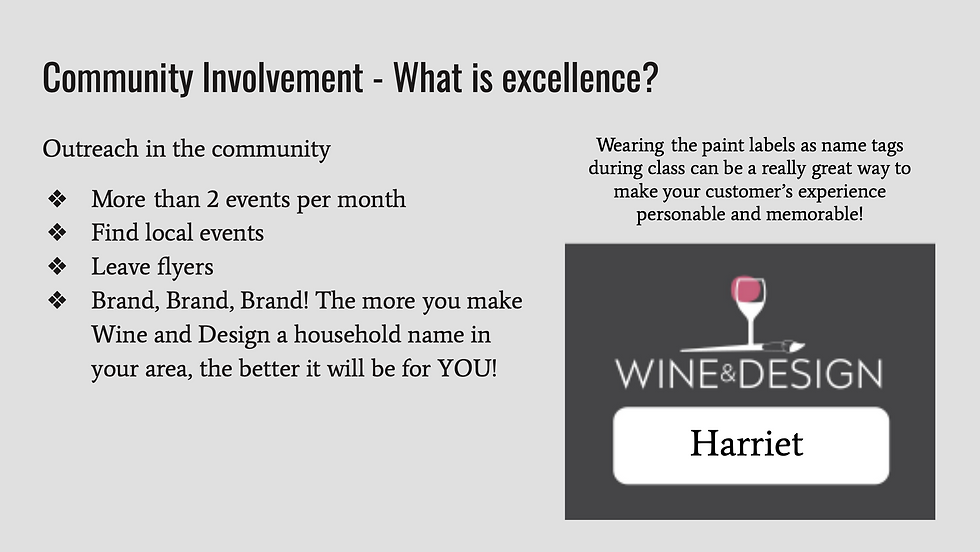 Community Involvement - What is excellence?

Outreach in the community

❖ More than 2 events per month
❖ Find local events
❖ Leave flyers
❖ Brand, Brand, Brand! The more you make Wine and Design a household name in your area, the better it will be for YOU!

Wearing the paint labels as name tags during class can be a really great way to make your customer's experience personable and memorable!

WINE&DESIGN

Harriet